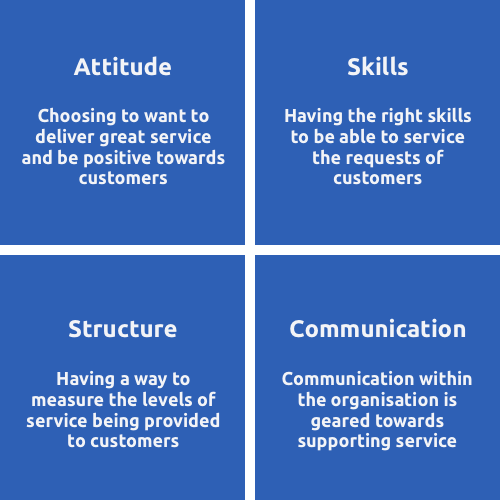 Attitude

Choosing to want to deliver great service and be positive towards customers

Skills

Having the right skills to be able to service the requests of customers

Structure

Having a way to measure the levels of service being provided to customers

Communication

Communication within the organisation is geared towards supporting service